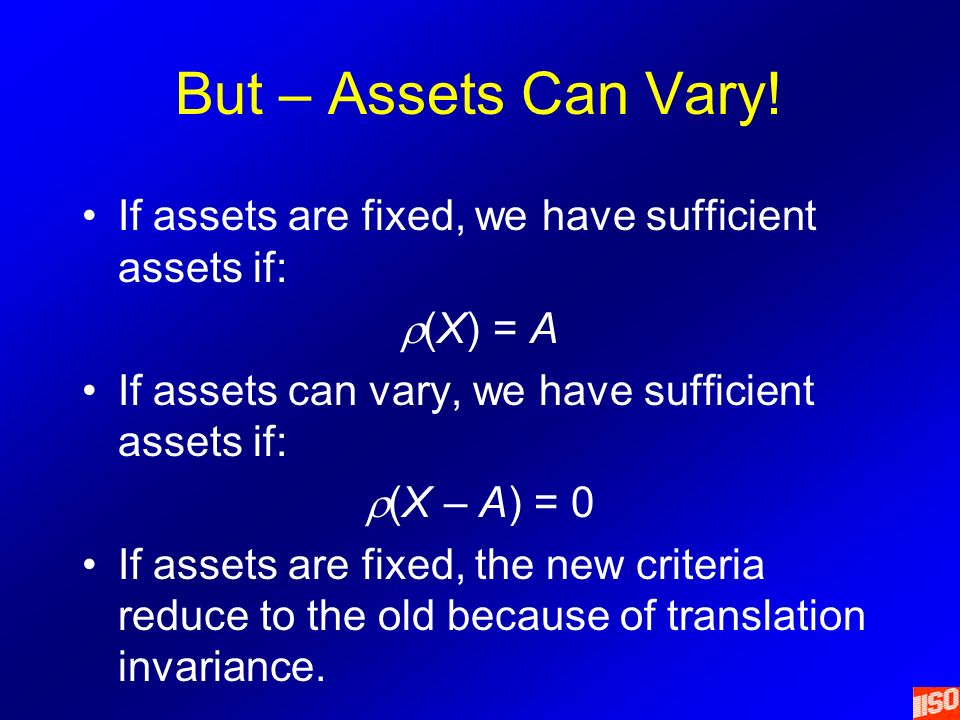 But – Assets Can Vary!

• If assets are fixed, we have sufficient assets if:

$\rho(X) = A$

• If assets can vary, we have sufficient assets if:

$\rho(X - A) = 0$

• If assets are fixed, the new criteria reduce to the old because of translation invariance.

ISO